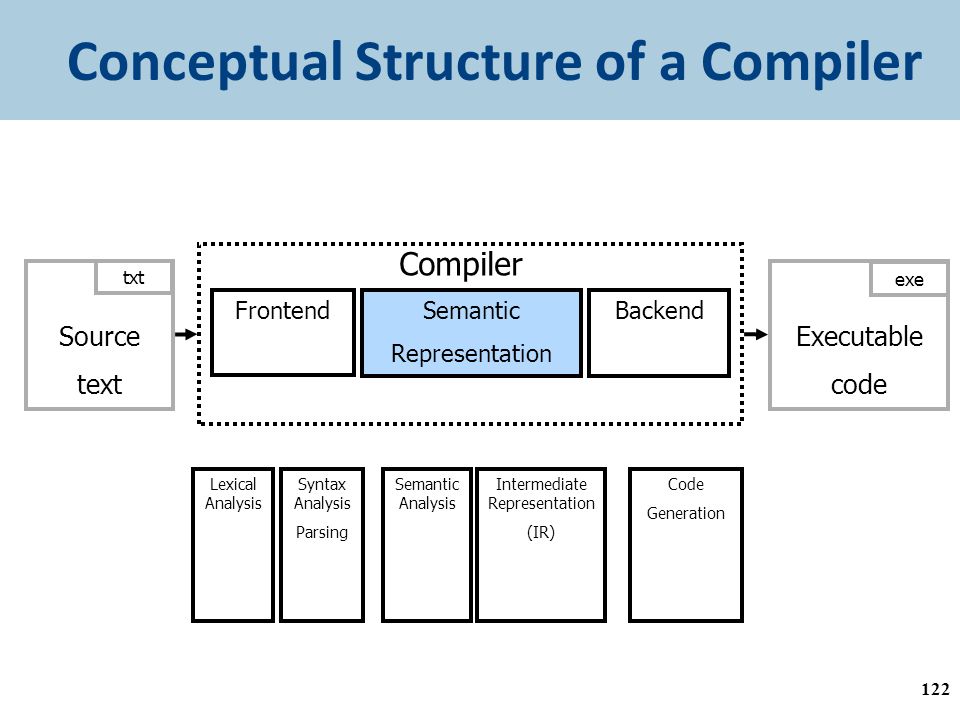 Conceptual Structure of a Compiler

txt
Source text

Compiler
Frontend
Semantic Representation
Backend

exe
Executable code

Lexical Analysis

Syntax Analysis
Parsing

Semantic Analysis

Intermediate Representation
(IR)

Code
Generation

122